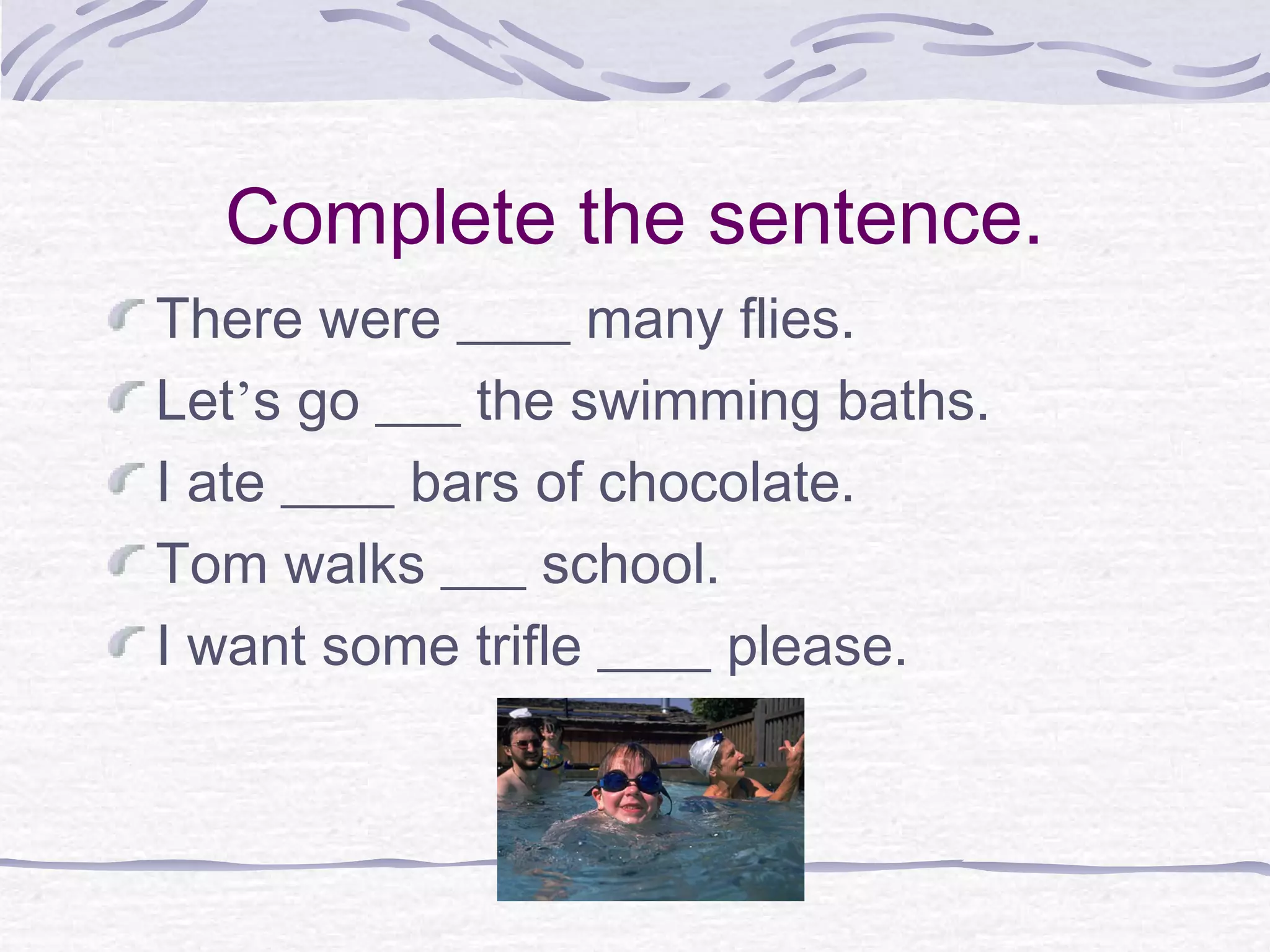 Complete the sentence.

There were ____ many flies.

Let's go ___ the swimming baths.

I ate ____ bars of chocolate.

Tom walks ___ school.

I want some trifle ____ please.